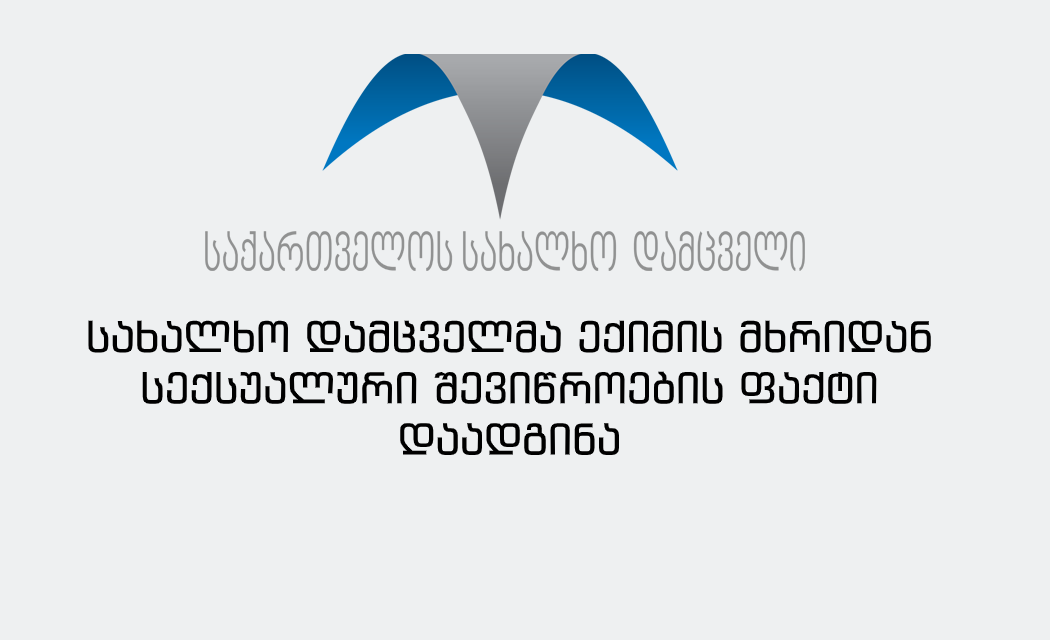 საქართველოს სახალხო დამცველი

სახალხო დამცველმა ექიმის მხრიდან სექსუალური შევიწროების ფაქტი დაადგინა